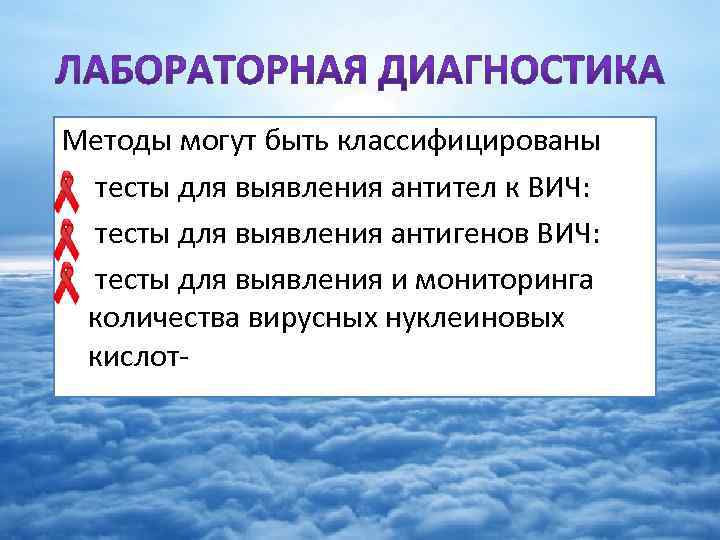 ЛАБОРАТОРНАЯ ДИАГНОСТИКА

Методы могут быть классифицированы

тесты для выявления антител к ВИЧ:

тесты для выявления антигенов ВИЧ:

тесты для выявления и мониторинга количества вирусных нуклеиновых кислот-